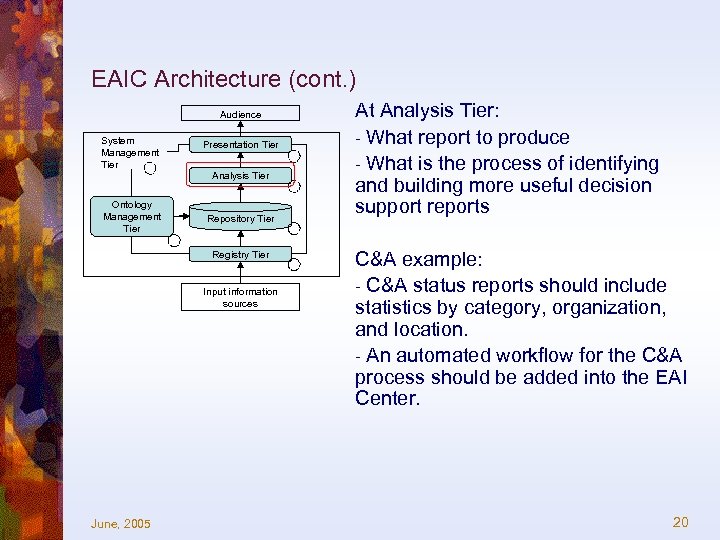 EAIC Architecture (cont.)

Audience

System Management Tier

Presentation Tier

Analysis Tier

Ontology Management Tier

Repository Tier

Registry Tier

Input information sources

At Analysis Tier:

- What report to produce

- What is the process of identifying and building more useful decision support reports

C&A example:

- C&A status reports should include statistics by category, organization, and location.

- An automated workflow for the C&A process should be added into the EAI Center.

June, 2005

20